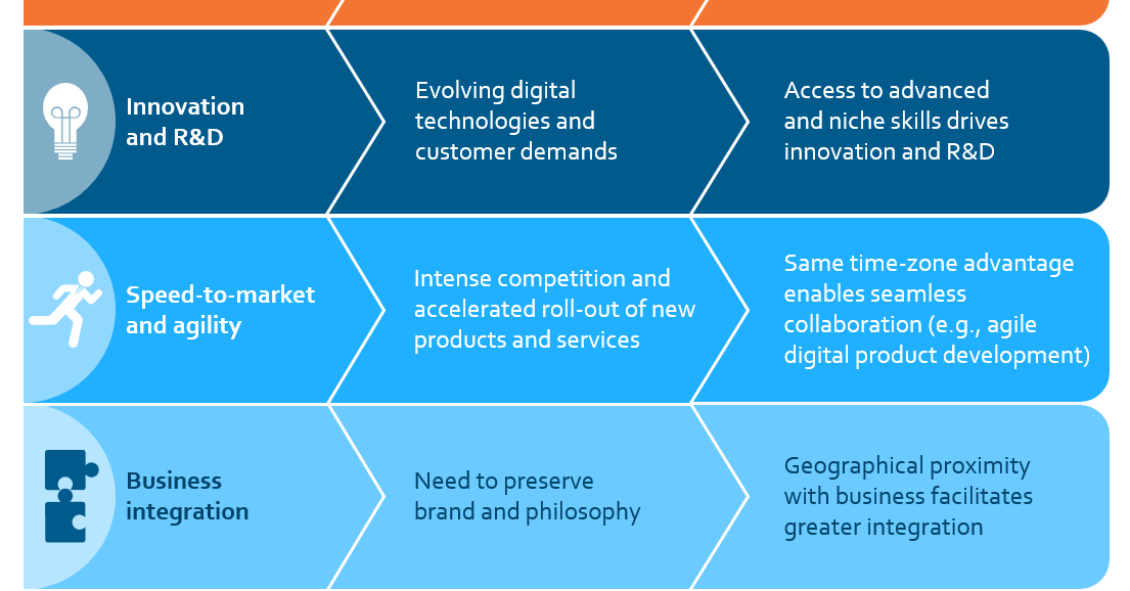 Innovation and R&D

Evolving digital technologies and customer demands

Access to advanced and niche skills drives innovation and R&D

Speed-to-market and agility

Intense competition and accelerated roll-out of new products and services

Same time-zone advantage enables seamless collaboration (e.g., agile digital product development)

Business integration

Need to preserve brand and philosophy

Geographical proximity with business facilitates greater integration